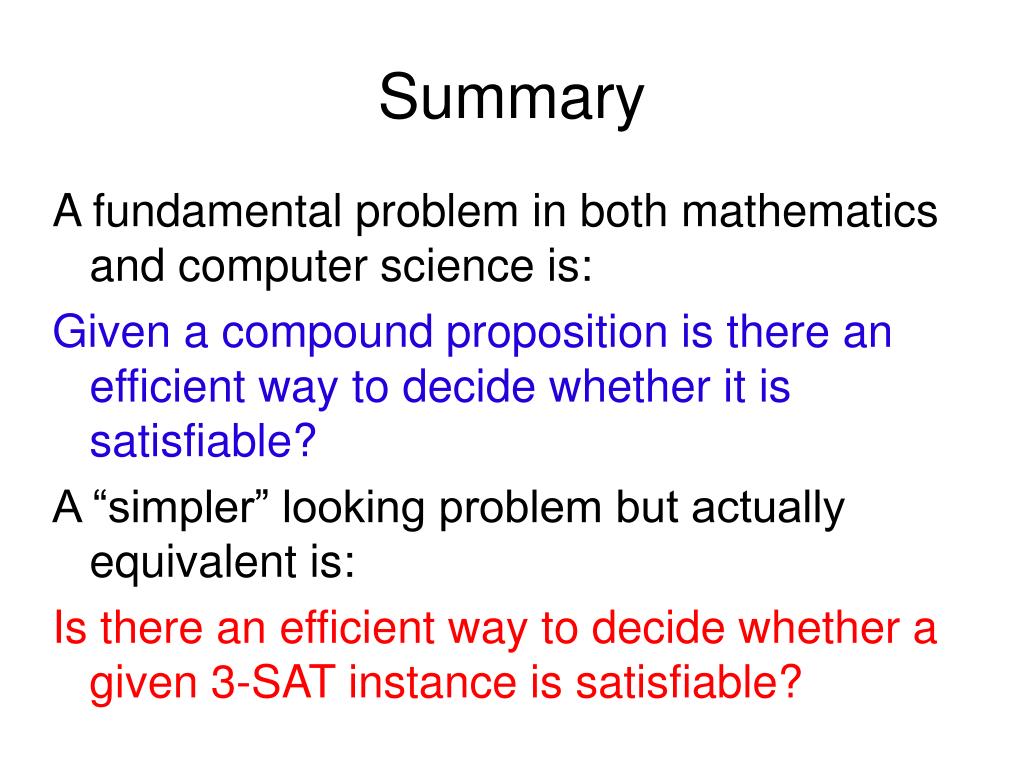 Summary

A fundamental problem in both mathematics and computer science is:

Given a compound proposition is there an efficient way to decide whether it is satisfiable?

A “simpler” looking problem but actually equivalent is:

Is there an efficient way to decide whether a given 3-SAT instance is satisfiable?